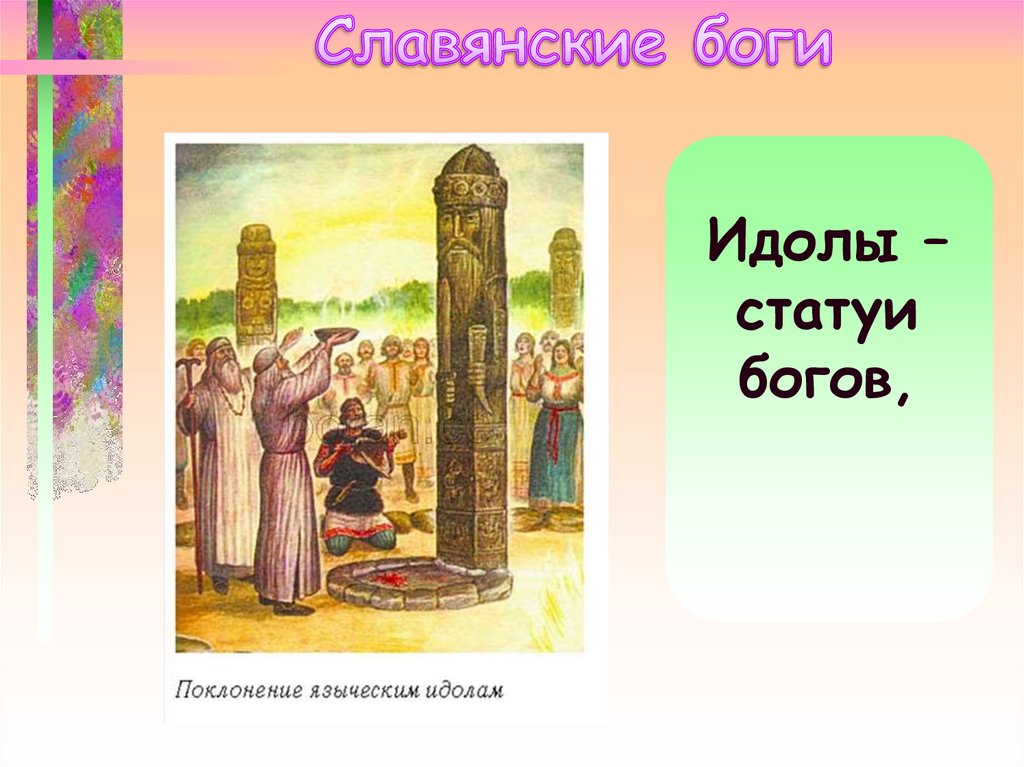 Славянские боги

Поклонение языческим идолам

Идолы – статуи богов,